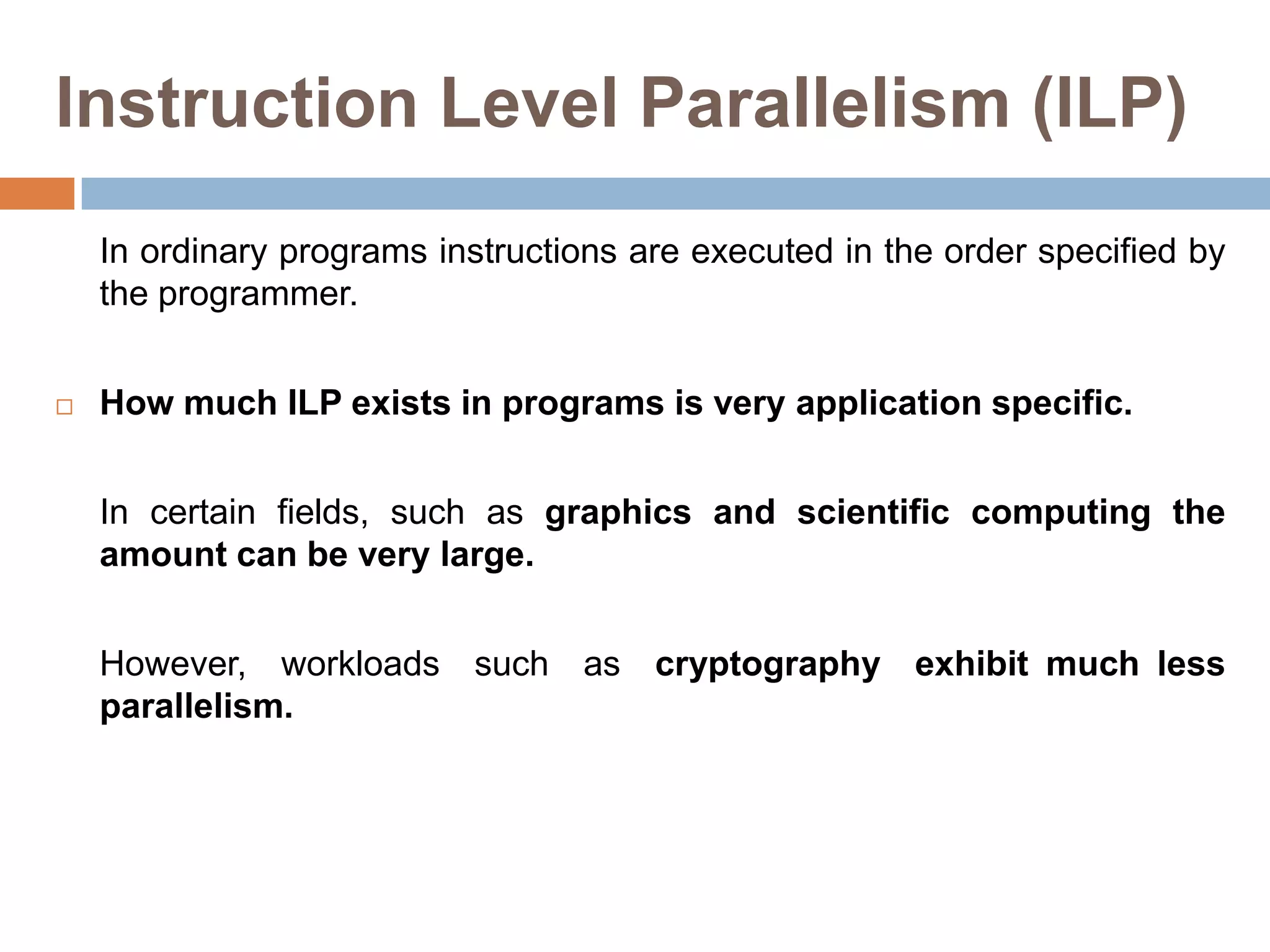 Instruction Level Parallelism (ILP)

In ordinary programs instructions are executed in the order specified by the programmer.

□ How much ILP exists in programs is very application specific.

In certain fields, such as graphics and scientific computing the amount can be very large.

However, workloads such as cryptography exhibit much less parallelism.